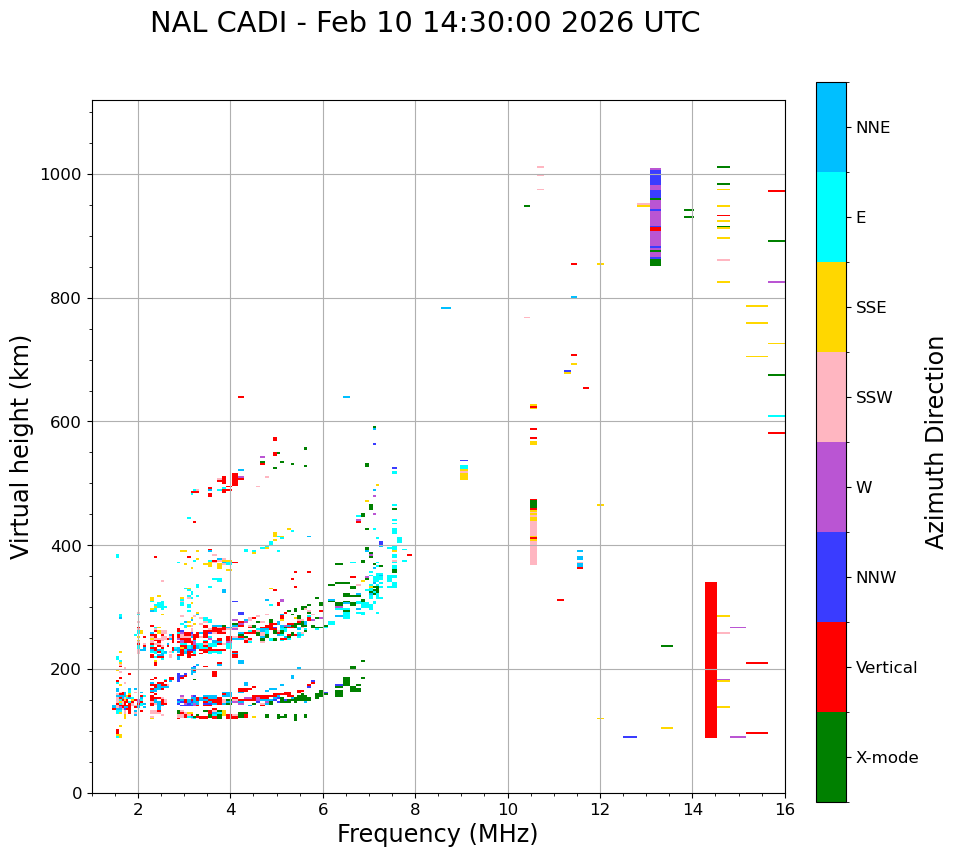 NAL CADI - Feb 10 14:30:00 2026 UTC

Virtual height (km)

1000
800
600
400
200
0

2
4
6
8
10
12
14
16

Frequency (MHz)

NNE
E
SSE
SSW
W
NNW
Vertical
X-mode

Azimuth Direction